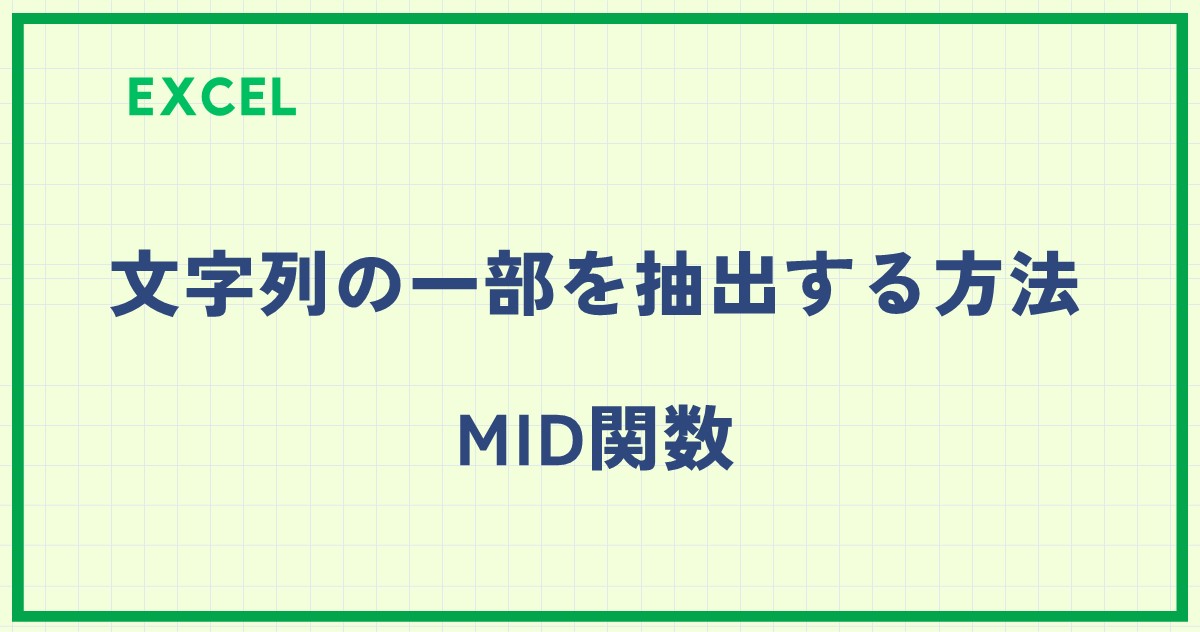 EXCEL

文字列の一部を抽出する方法

MID関数